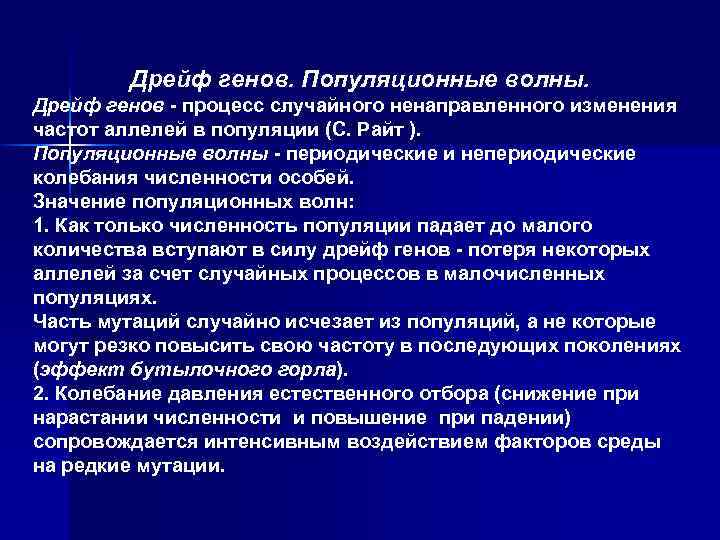 Дрейф генов. Популяционные волны.

Дрейф генов - процесс случайного ненаправленного изменения частот аллелей в популяции (С. Райт ).
Популяционные волны - периодические и непериодические колебания численности особей.
Значение популяционных волн:
1. Как только численность популяции падает до малого количества вступают в силу дрейф генов - потеря некоторых аллелей за счет случайных процессов в малочисленных популяциях.
Часть мутаций случайно исчезает из популяций, а не которые могут резко повысить свою частоту в последующих поколениях (эффект бутылочного горла).
2. Колебание давления естественного отбора (снижение при нарастании численности и повышение при падении) сопровождается интенсивным воздействием факторов среды на редкие мутации.